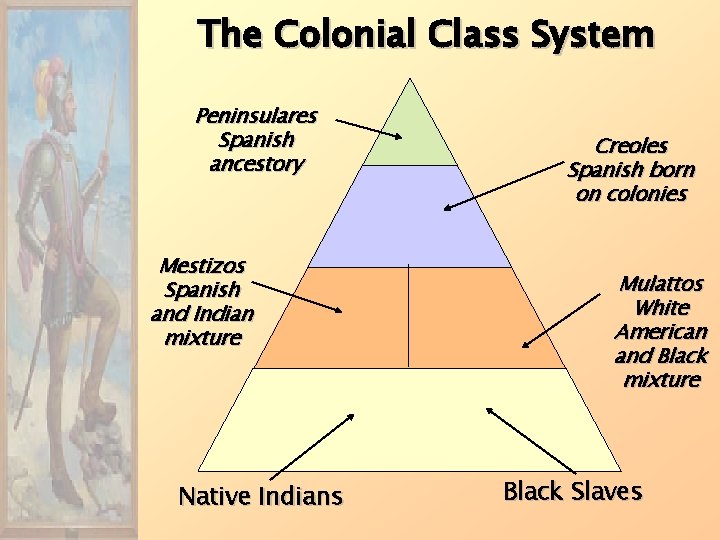 The Colonial Class System

Peninsulares Spanish ancestory

Creoles Spanish born on colonies

Mestizos Spanish and Indian mixture

Mulattos White American and Black mixture

Native Indians

Black Slaves